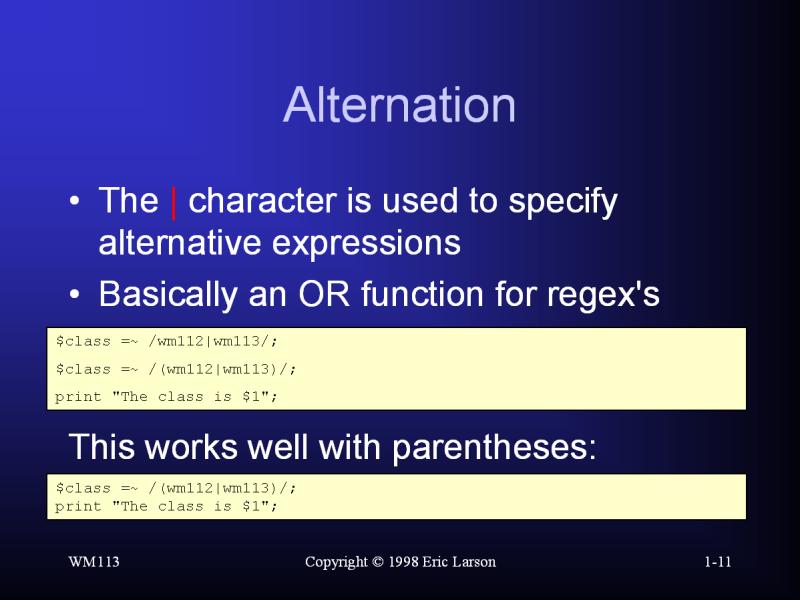 Alternation

• The | character is used to specify alternative expressions

• Basically an OR function for regex's

$class =~ /wm112|wm113/;

$class =~ /(wm112|wm113)/;

print "The class is $1";

This works well with parentheses:

$class =~ /(wm112|wm113)/;
print "The class is $1";

WM113

Copyright © 1998 Eric Larson

1-11